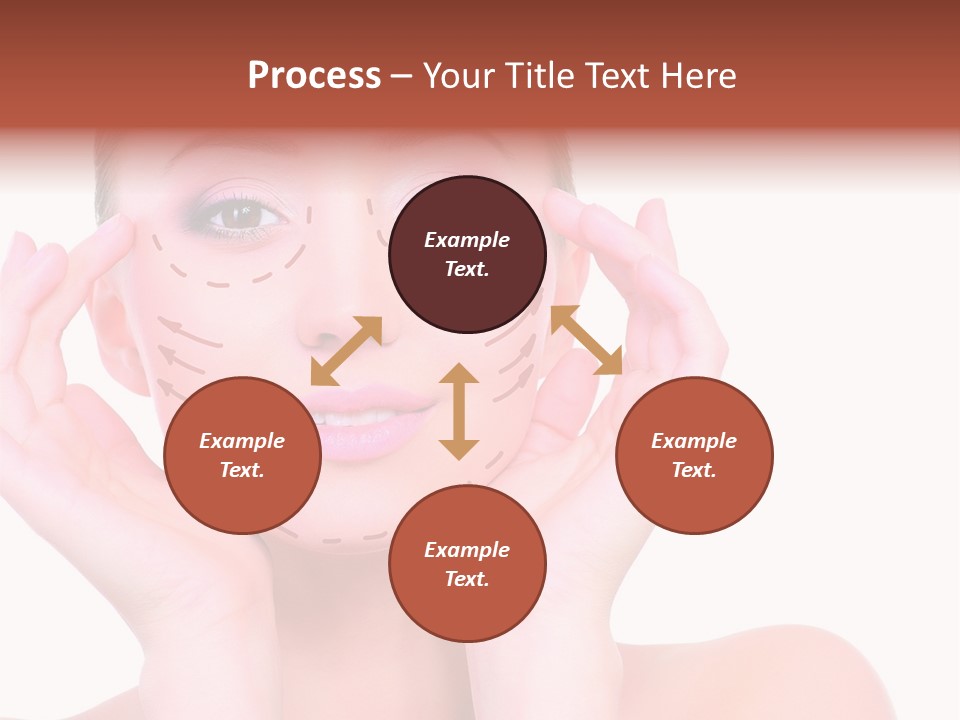 Process – Your Title Text Here

Example Text.

Example Text.

Example Text.

Example Text.